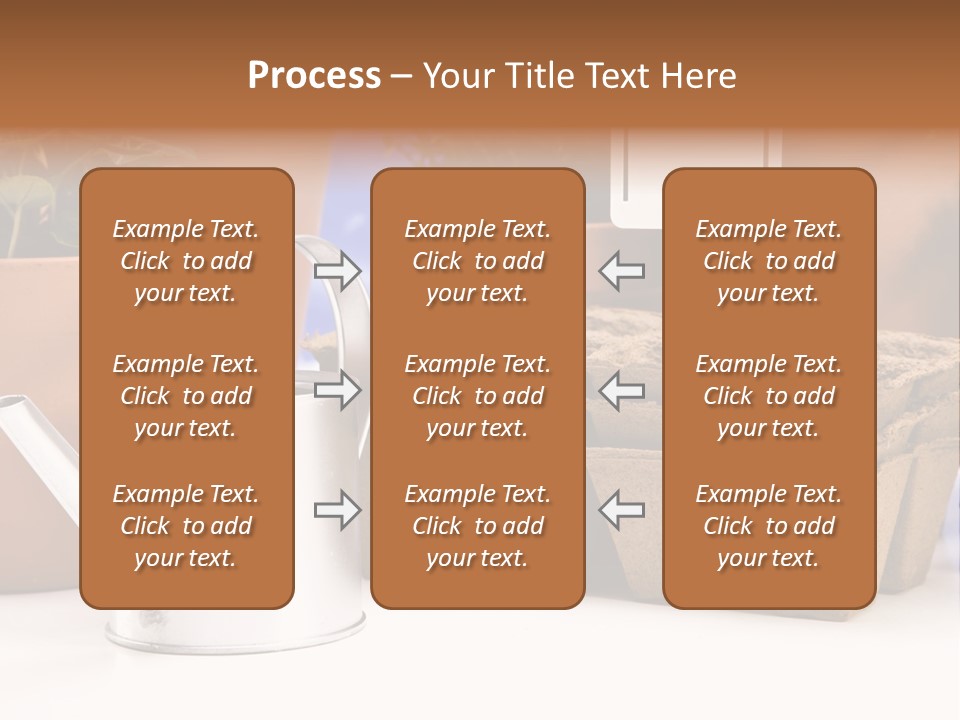 Process – Your Title Text Here

Example Text. Click to add your text.

Example Text. Click to add your text.

Example Text. Click to add your text.

Example Text. Click to add your text.

Example Text. Click to add your text.

Example Text. Click to add your text.

Example Text. Click to add your text.

Example Text. Click to add your text.

Example Text. Click to add your text.